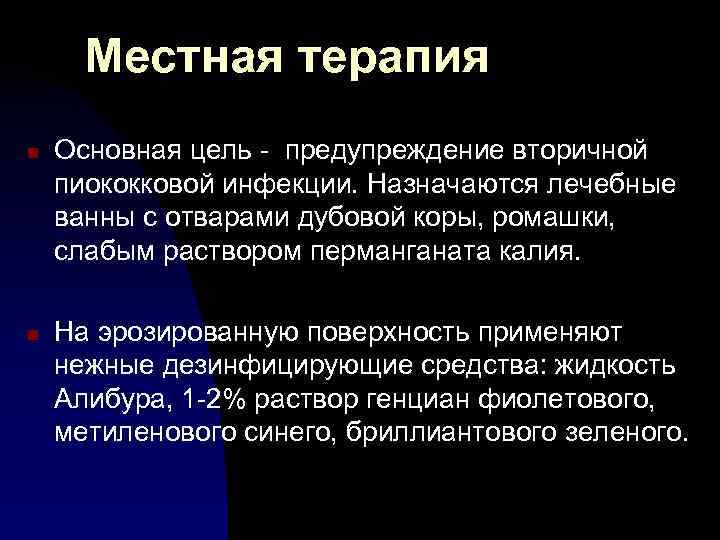 Местная терапия

Основная цель - предупреждение вторичной пиококковой инфекции. Назначаются лечебные ванны с отварами дубовой коры, ромашки, слабым раствором перманганата калия.

На эрозированную поверхность применяют нежные дезинфицирующие средства: жидкость Алибура, 1-2% раствор генциан фиолетового, метиленового синего, бриллиантового зеленого.